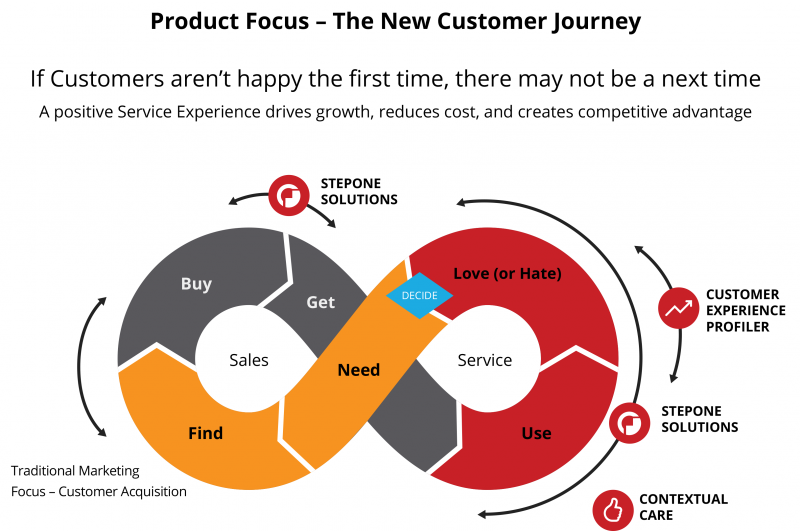 Product Focus – The New Customer Journey

If Customers aren't happy the first time, there may not be a next time

A positive Service Experience drives growth, reduces cost, and creates competitive advantage

STEPONE SOLUTIONS

Buy

Get

Love (or Hate)

DECIDE

CUSTOMER EXPERIENCE PROFILER

Sales

Need

Service

Find

Use

STEPONE SOLUTIONS

Traditional Marketing Focus – Customer Acquisition

CONTEXTUAL CARE